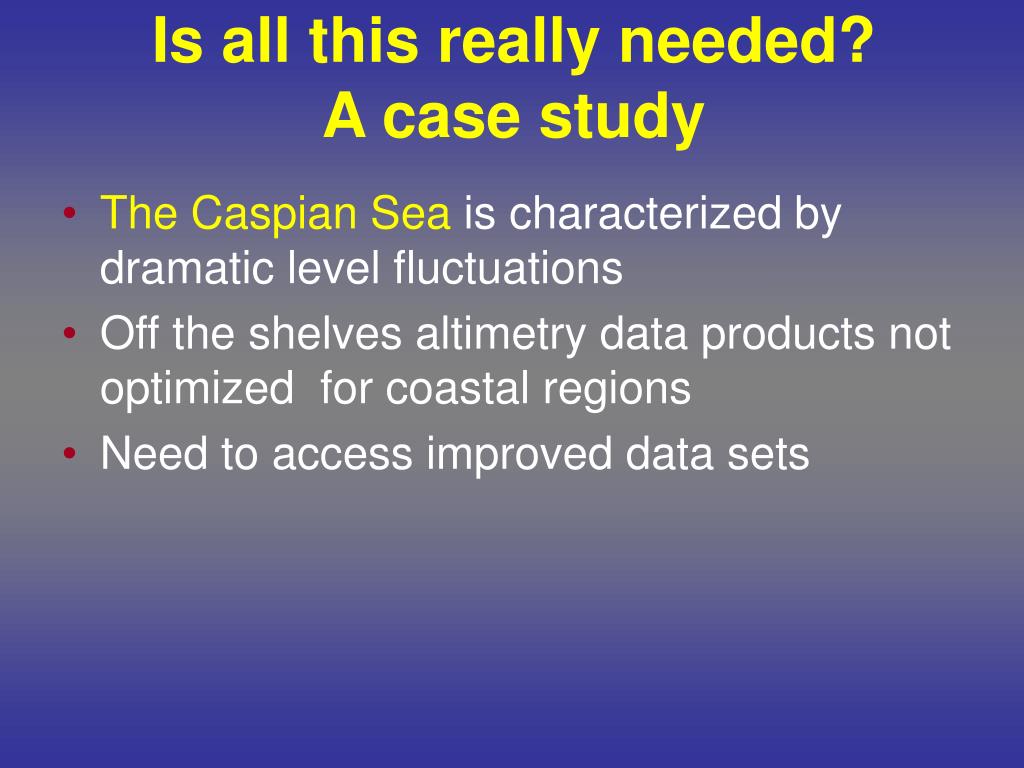 Is all this really needed?
A case study

• The Caspian Sea is characterized by dramatic level fluctuations
• Off the shelves altimetry data products not optimized for coastal regions
• Need to access improved data sets